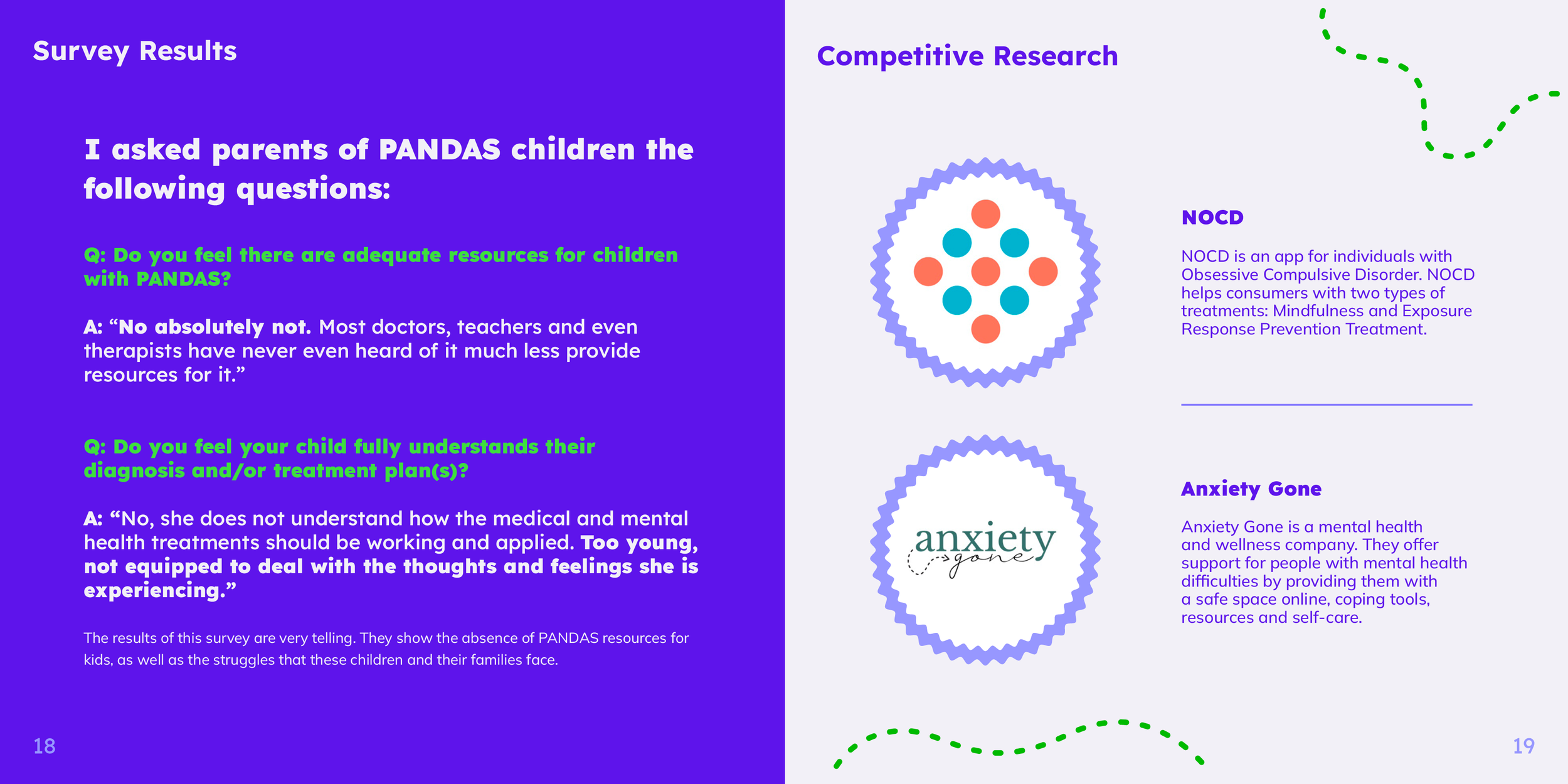 Survey Results

I asked parents of PANDAS children the following questions:

Q: Do you feel there are adequate resources for children with PANDAS?

A: “No absolutely not. Most doctors, teachers and even therapists have never even heard of it much less provide resources for it.”

Q: Do you feel your child fully understands their diagnosis and/or treatment plan(s)?

A: “No, she does not understand how the medical and mental health treatments should be working and applied. Too young, not equipped to deal with the thoughts and feelings she is experiencing.”

The results of this survey are very telling. They show the absence of PANDAS resources for kids, as well as the struggles that these children and their families face.

18

Competitive Research

NOCD

NOCD is an app for individuals with Obsessive Compulsive Disorder. NOCD helps consumers with two types of treatments: Mindfulness and Exposure Response Prevention Treatment.

anxiety gone

Anxiety Gone

Anxiety Gone is a mental health and wellness company. They offer support for people with mental health difficulties by providing them with a safe space online, coping tools, resources and self-care.

19